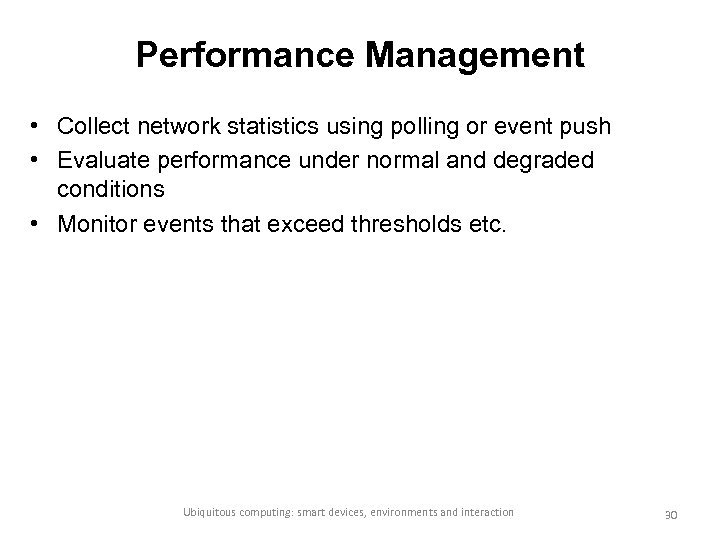 Performance Management

• Collect network statistics using polling or event push
• Evaluate performance under normal and degraded conditions
• Monitor events that exceed thresholds etc.

Ubiquitous computing: smart devices, environments and interaction

30